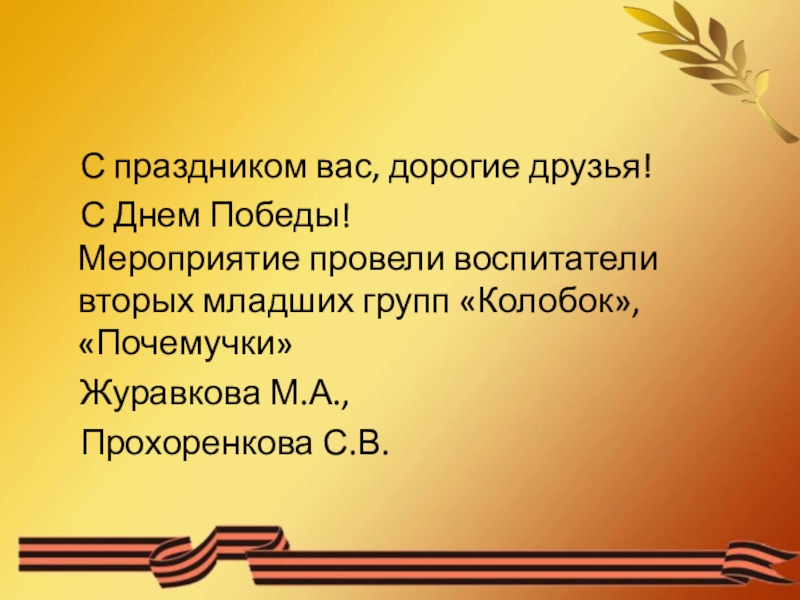 С праздником вас, дорогие друзья!
С Днем Победы!
Мероприятие провели воспитатели вторых младших групп «Колобок», «Почемучки»
Журавкова М.А.,
Прохоренкова С.В.